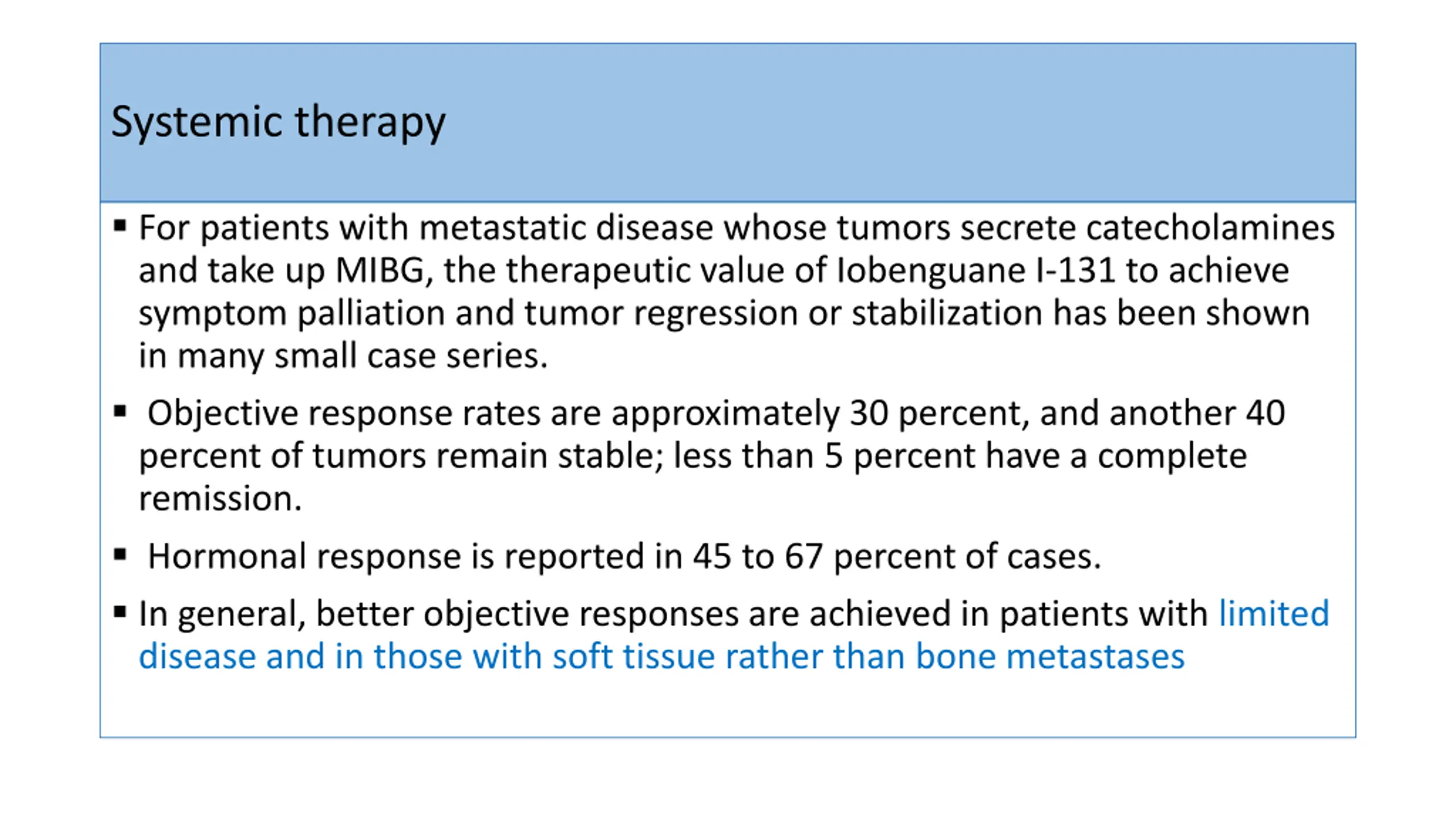 Systemic therapy

▪ For patients with metastatic disease whose tumors secrete catecholamines and take up MIBG, the therapeutic value of Iobenguane I-131 to achieve symptom palliation and tumor regression or stabilization has been shown in many small case series.

▪ Objective response rates are approximately 30 percent, and another 40 percent of tumors remain stable; less than 5 percent have a complete remission.

▪ Hormonal response is reported in 45 to 67 percent of cases.

▪ In general, better objective responses are achieved in patients with limited disease and in those with soft tissue rather than bone metastases